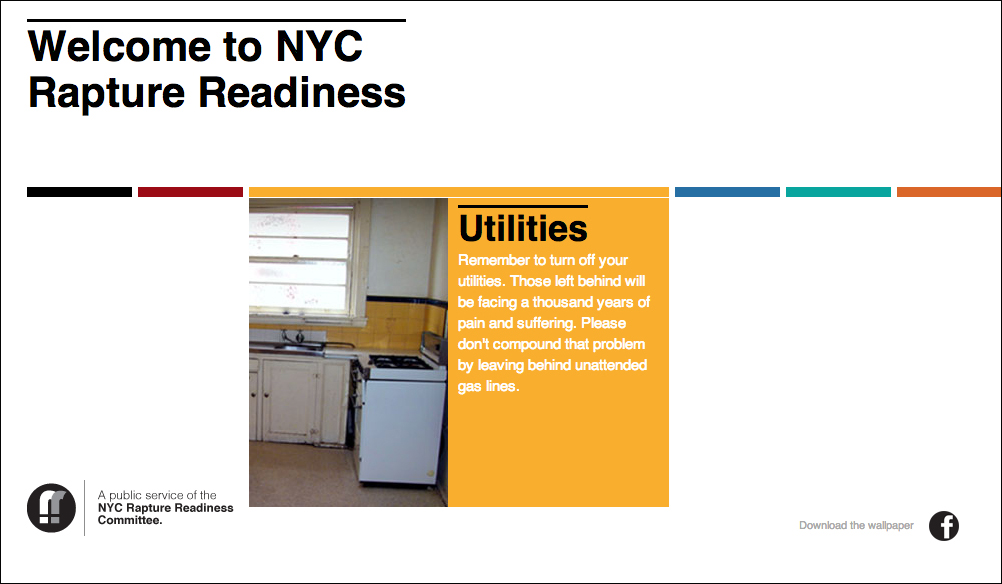 Welcome to NYC Rapture Readiness

Utilities

Remember to turn off your utilities. Those left behind will be facing a thousand years of pain and suffering. Please don't compound that problem by leaving behind unattended gas lines.

A public service of the
NYC Rapture Readiness Committee.

Download the wallpaper